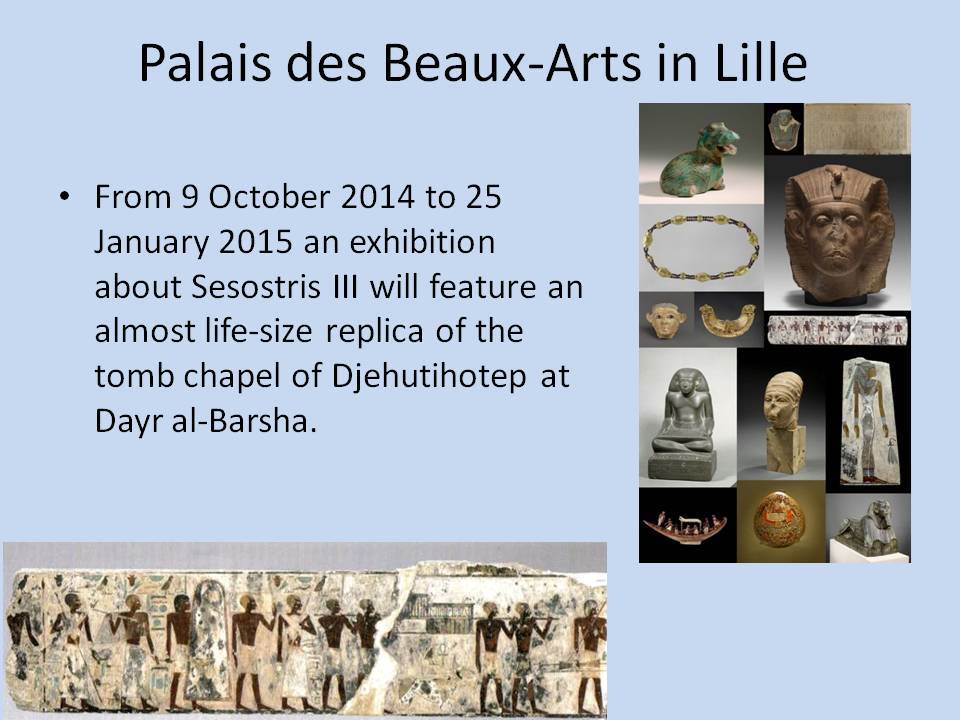 Palais des Beaux-Arts in Lille

• From 9 October 2014 to 25 January 2015 an exhibition about Sesostris III will feature an almost life-size replica of the tomb chapel of Djehutihotep at Dayr al-Barsha.